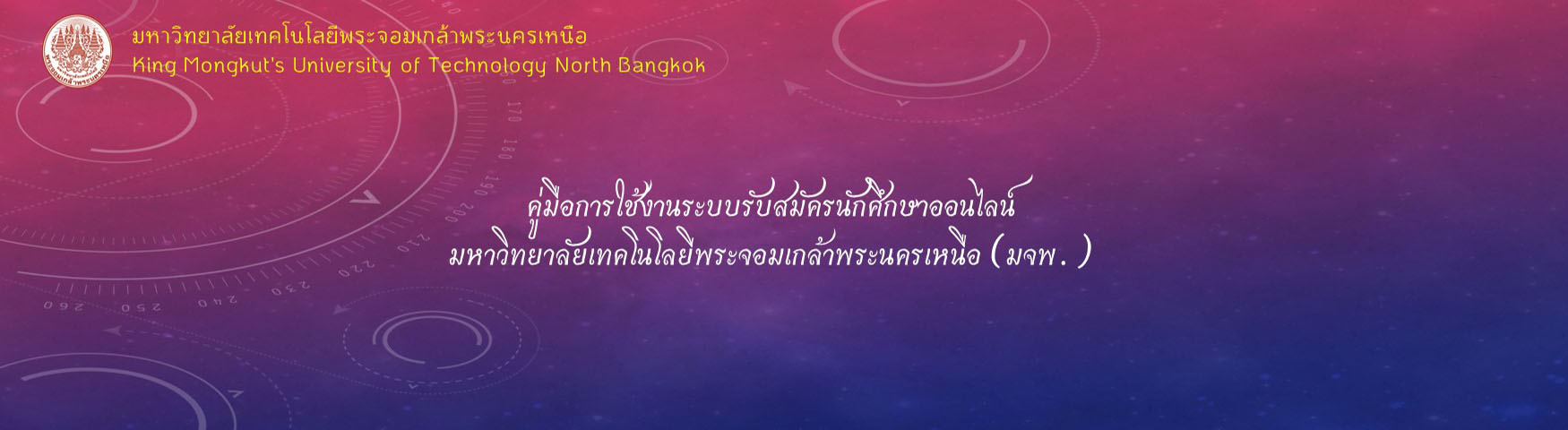 มหาวิทยาลัยเทคโนโลยีพระจอมเกล้าพระนครเหนือ
King Mongkut's University of Technology North Bangkok

คู่มือการใช้งานระบบรับสมัครนักศึกษาออนไลน์
มหาวิทยาลัยเทคโนโลยีพระจอมเกล้าพระนครเหนือ (มจพ.)